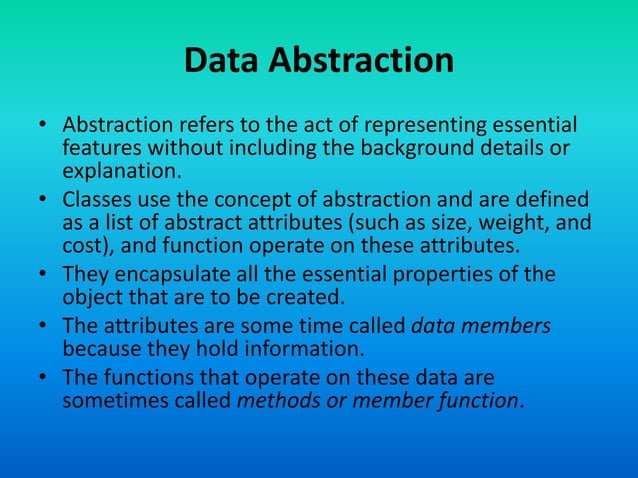 Data Abstraction

• Abstraction refers to the act of representing essential features without including the background details or explanation.

• Classes use the concept of abstraction and are defined as a list of abstract attributes (such as size, weight, and cost), and function operate on these attributes.

• They encapsulate all the essential properties of the object that are to be created.

• The attributes are some time called data members because they hold information.

• The functions that operate on these data are sometimes called methods or member function.